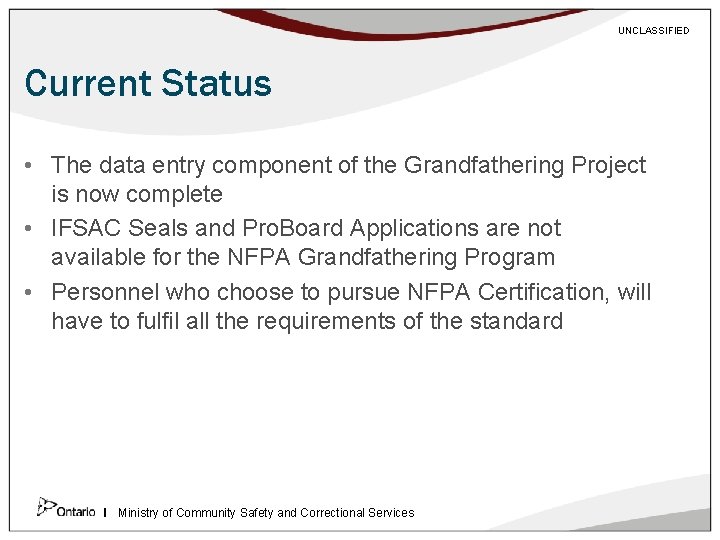 UNCLASSIFIED

Current Status

• The data entry component of the Grandfathering Project is now complete
• IFSAC Seals and ProBoard Applications are not available for the NFPA Grandfathering Program
• Personnel who choose to pursue NFPA Certification, will have to fulfil all the requirements of the standard

Ontario | Ministry of Community Safety and Correctional Services